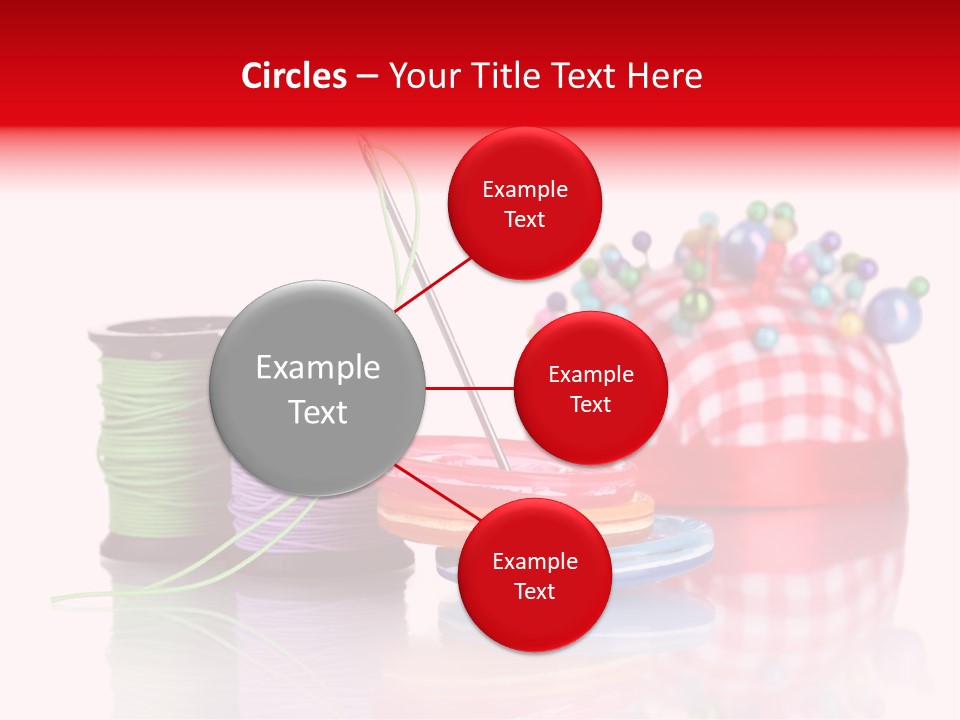 Circles – Your Title Text Here

Example Text

Example Text

Example Text

Example Text